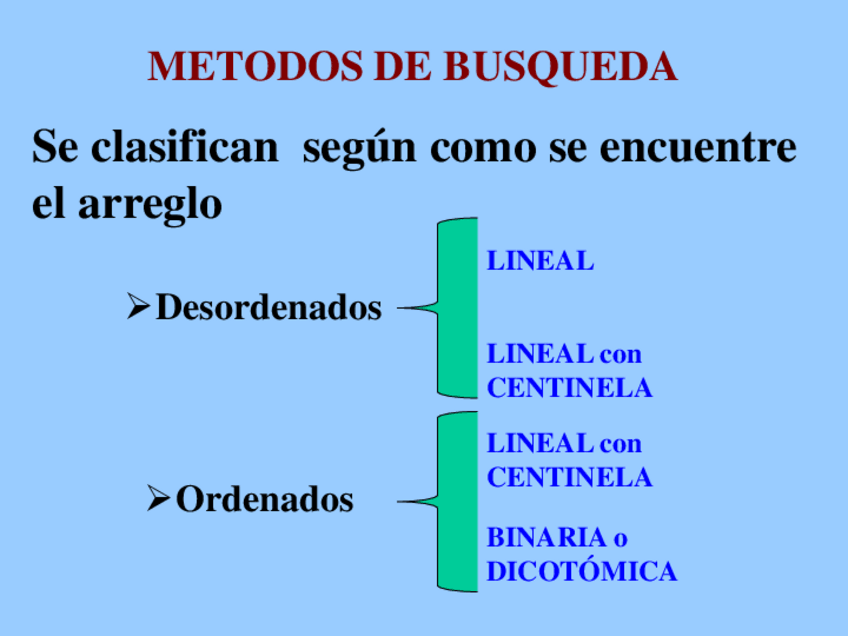 METODOS DE BUSQUEDA

Se clasifican según como se encuentre el arreglo

➢Desordenados

LINEAL

LINEAL con CENTINELA

➢Ordenados

LINEAL con CENTINELA

BINARIA o DICOTÓMICA